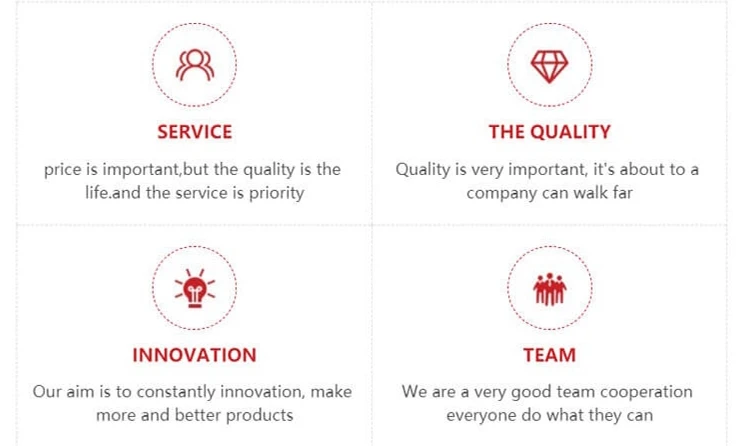 SERVICE

price is important,but the quality is the life.and the service is priority

THE QUALITY

Quality is very important, it's about to a company can walk far

INNOVATION

Our aim is to constantly innovation, make more and better products

TEAM

We are a very good team cooperation everyone do what they can